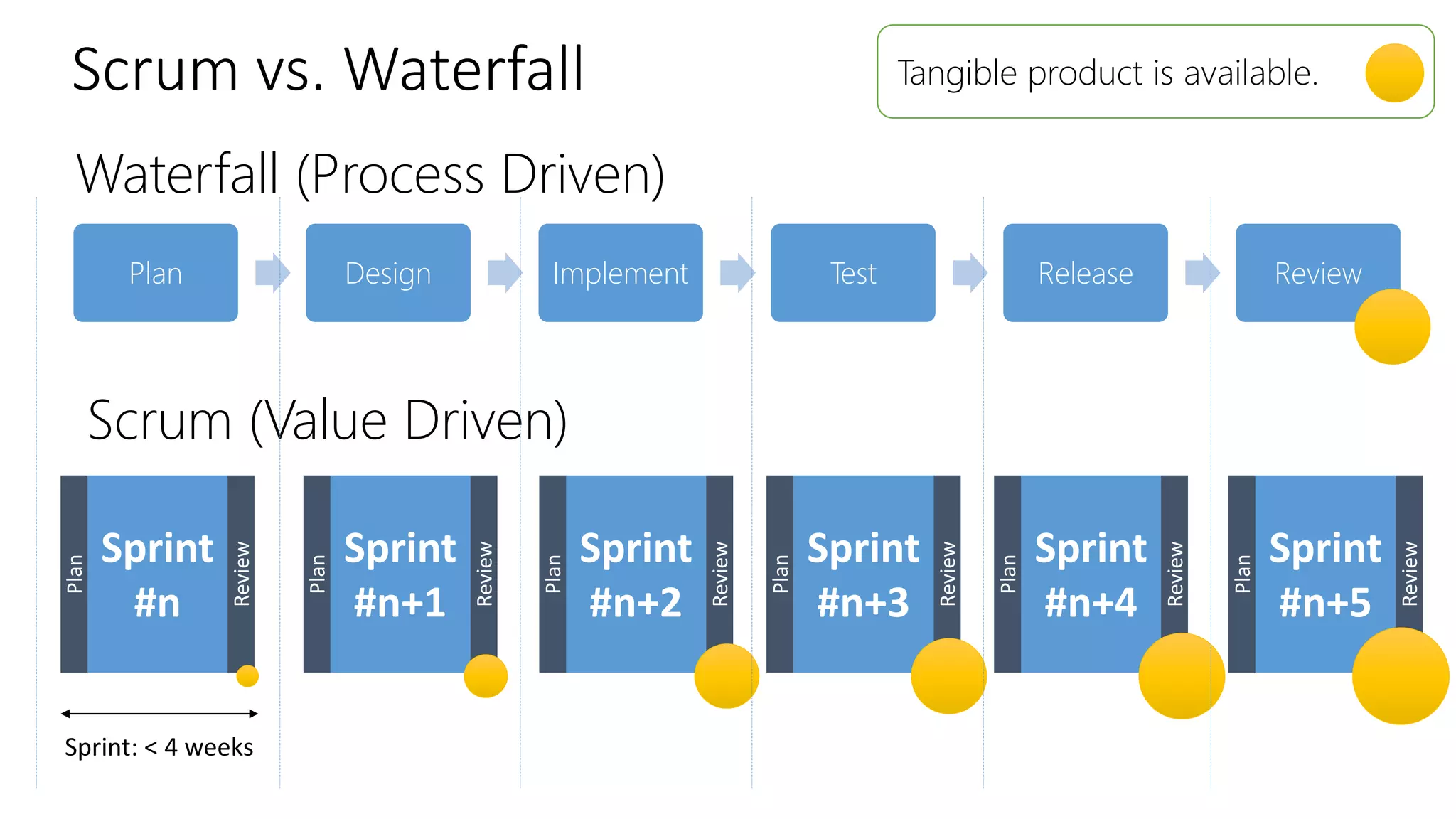 Scrum vs. Waterfall

Tangible product is available.

Waterfall (Process Driven)

Plan

Design

Implement

Test

Release

Review

Scrum (Value Driven)

Plan Sprint #n Review

Plan Sprint #n+1 Review

Plan Sprint #n+2 Review

Plan Sprint #n+3 Review

Plan Sprint #n+4 Review

Plan Sprint #n+5 Review

Sprint: < 4 weeks